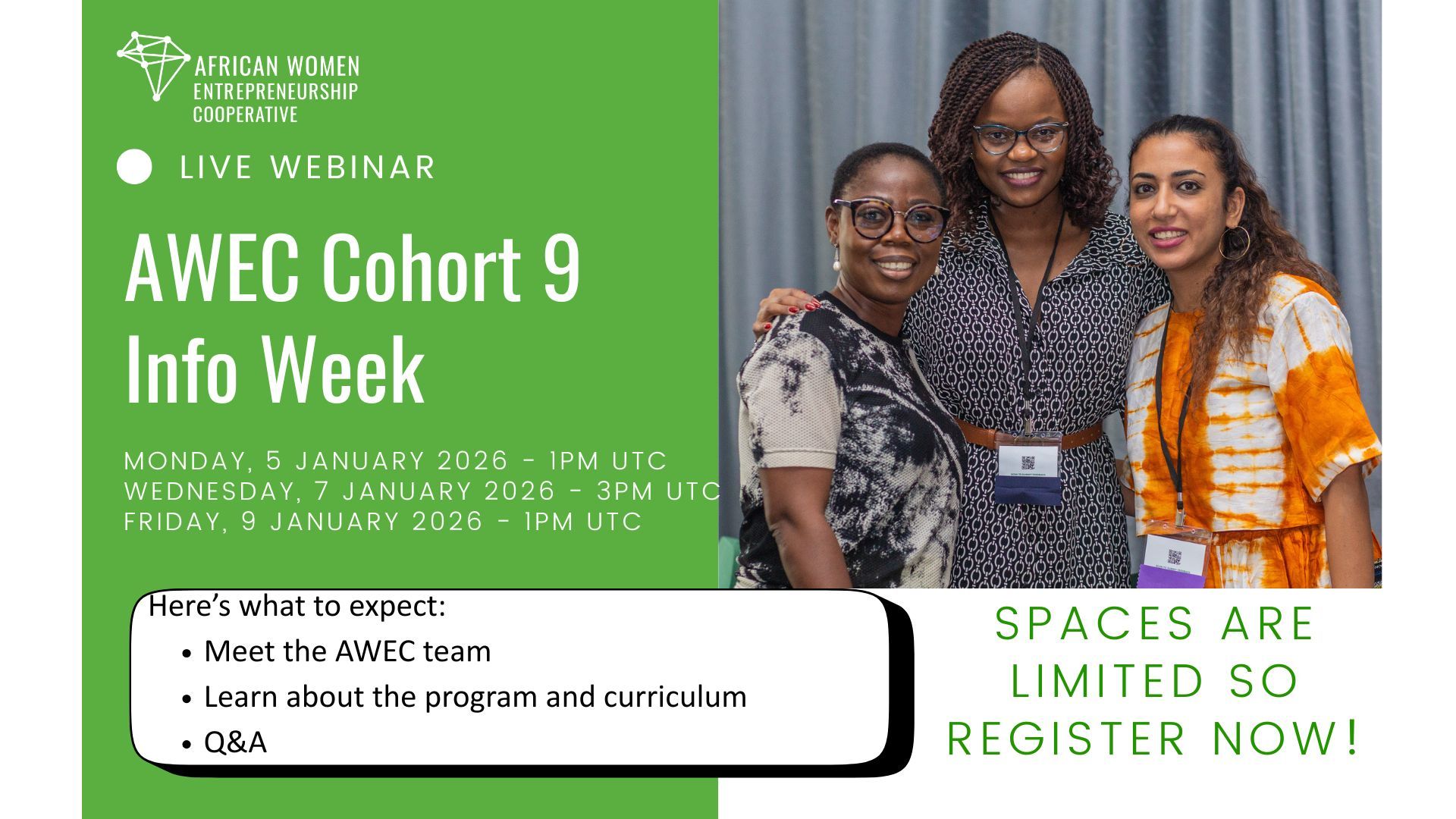 AFRICAN WOMEN
ENTREPRENEURSHIP
COOPERATIVE

LIVE WEBINAR

AWEC Cohort 9
Info Week

MONDAY, 5 JANUARY 2026 - 1PM UTC
WEDNESDAY, 7 JANUARY 2026 - 3PM UTC
FRIDAY, 9 JANUARY 2026 - 1PM UTC

Here's what to expect:
• Meet the AWEC team
• Learn about the program and curriculum
• Q&A

SPACES ARE LIMITED SO REGISTER NOW!